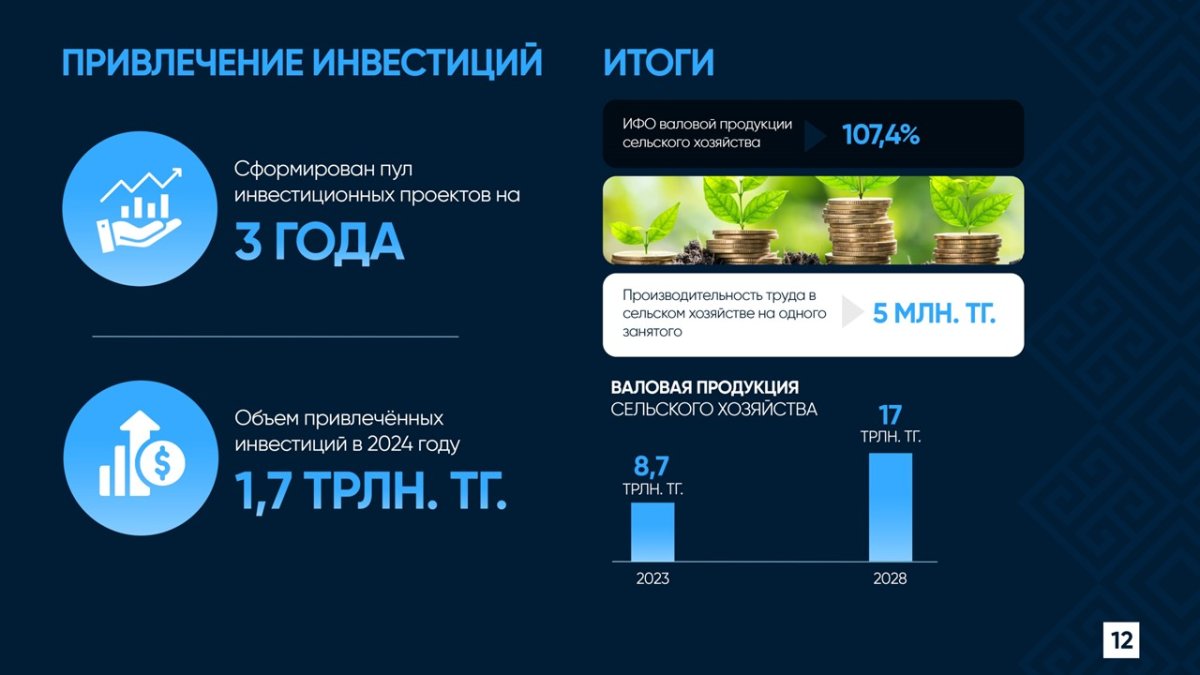 ПРИВЛЕЧЕНИЕ ИНВЕСТИЦИЙ

Сформирован пул инвестиционных проектов на

3 ГОДА

Объем привлечённых инвестиций в 2024 году

1,7 ТРЛН. ТГ.

ИТОГИ

ИФО валовой продукции сельского хозяйства

107,4%

Производительность труда в сельском хозяйстве на одного занятого

5 МЛН. ТГ.

ВАЛОВАЯ ПРОДУКЦИЯ СЕЛЬСКОГО ХОЗЯЙСТВА

8,7 ТРЛН. ТГ.

17 ТРЛН. ТГ.

2023

2028

12